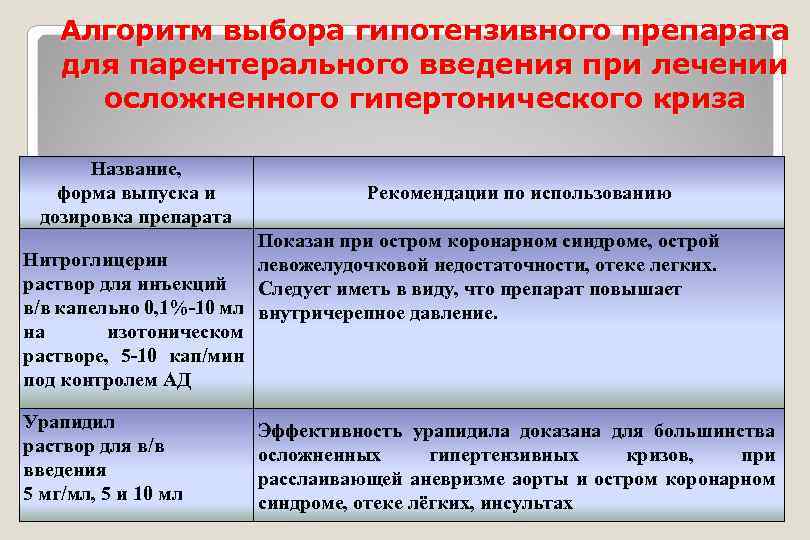 Алгоритм выбора гипотензивного препарата для парентерального введения при лечении осложненного гипертонического криза

| Название, форма выпуска и дозировка препарата | Рекомендации по использованию |
|---|---|
| Нитроглицерин раствор для инъекций в/в капельно 0,1%-10 мл на изотоническом растворе, 5-10 кап/мин под контролем АД | Показан при остром коронарном синдроме, острой левожелудочковой недостаточности, отеке легких. Следует иметь в виду, что препарат повышает внутричерепное давление. |
| Урапидил раствор для в/в введения 5 мг/мл, 5 и 10 мл | Эффективность урапидила доказана для большинства осложненных гипертензивных кризов, при расслаивающей аневризме аорты и остром коронарном синдроме, отеке лёгких, инсультах |